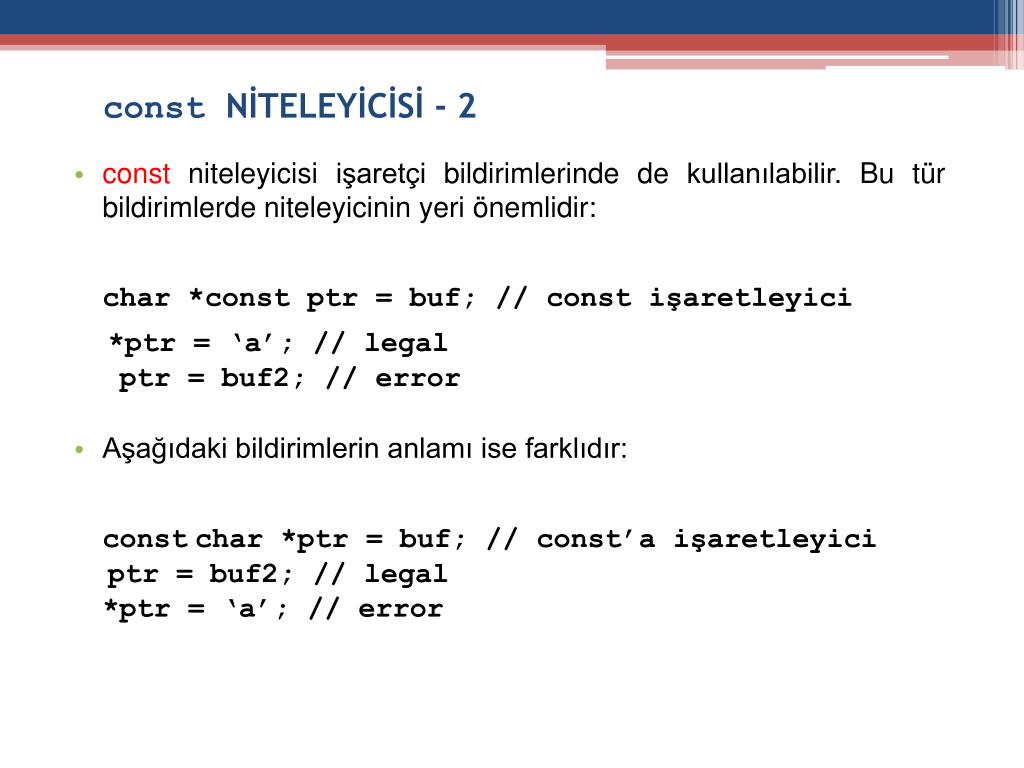 const NİTELEYİCİSİ - 2

• const niteleyicisi işaretçi bildirimlerinde de kullanılabilir. Bu tür bildirimlerde niteleyicinin yeri önemlidir:

char *const ptr = buf; // const işaretleyici
*ptr = ‘a’; // legal
ptr = buf2; // error

• Aşağıdaki bildirimlerin anlamı ise farklıdır:

const char *ptr = buf; // const’a işaretleyici
ptr = buf2; // legal
*ptr = ‘a’; // error